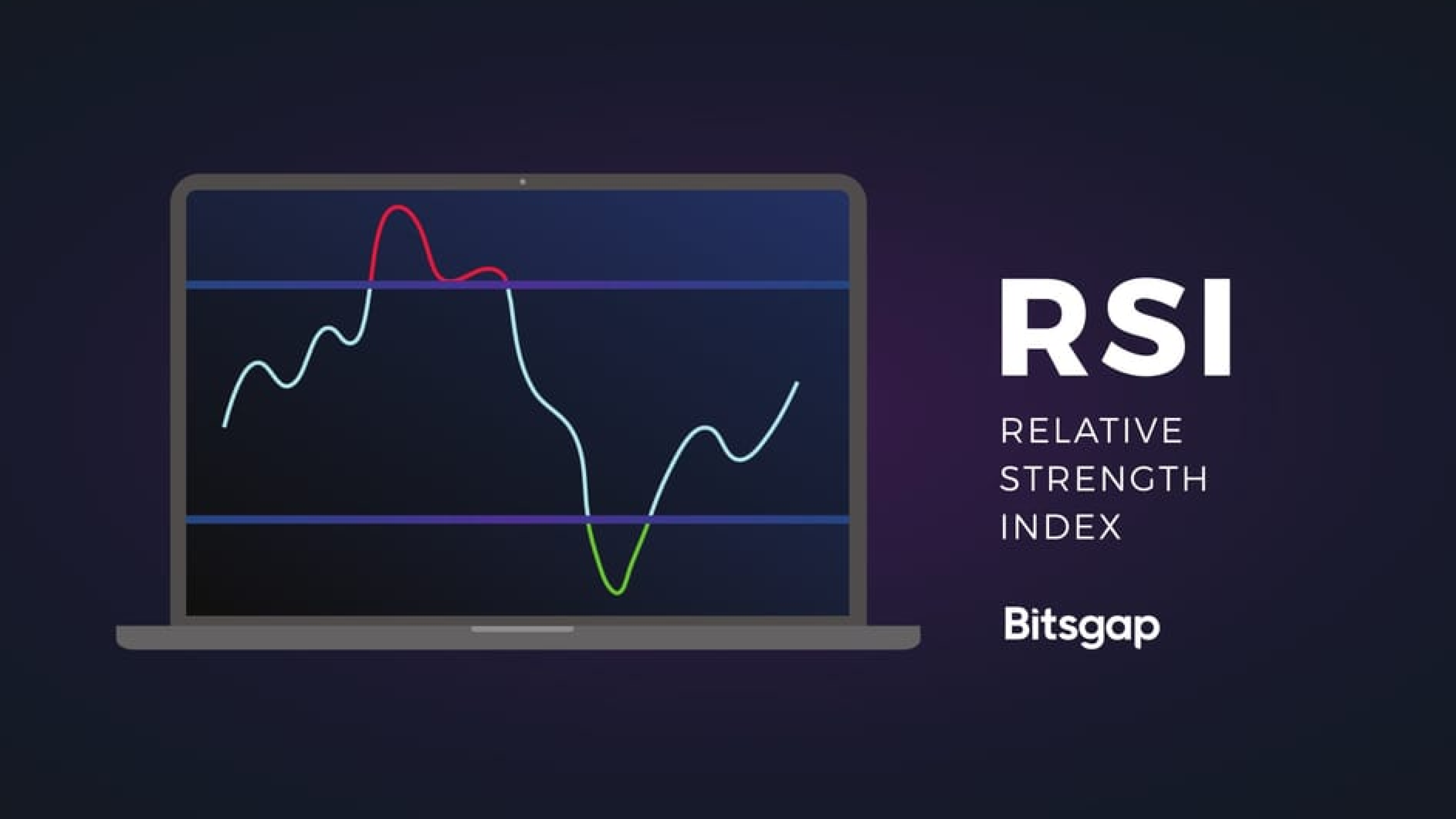 RSI

RELATIVE STRENGTH INDEX

Bitsgap